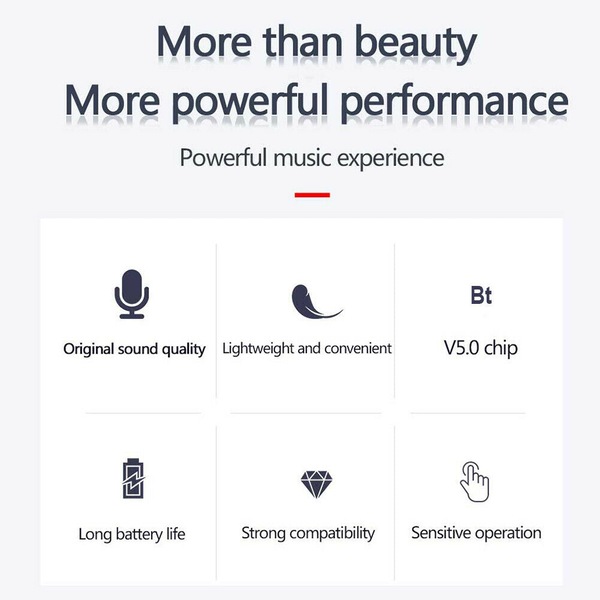 More than beauty
More powerful performance

Powerful music experience

Original sound quality

Lightweight and convenient

Bt
V5.0 chip

Long battery life

Strong compatibility

Sensitive operation